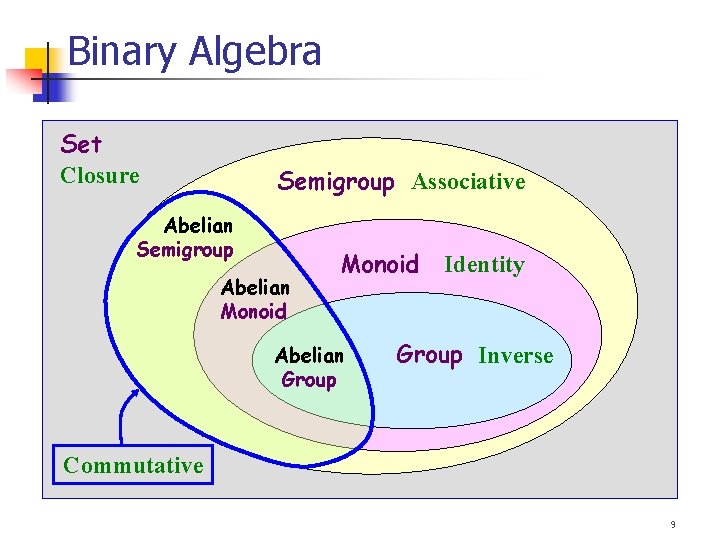 Binary Algebra

Set
Closure

Semigroup Associative

Abelian
Semigroup

Monoid Identity

Abelian
Monoid

Abelian
Group

Group Inverse

Commutative

9